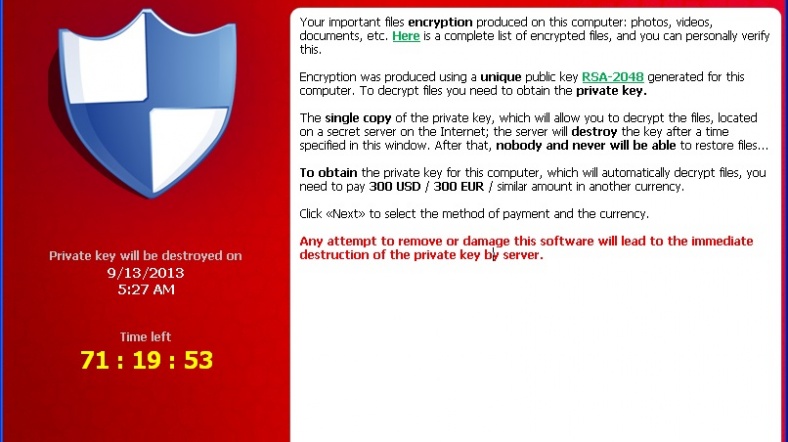 Private key will be destroyed on
9/13/2013
5:27 AM

Time left
71 : 19 : 53

Your important files encryption produced on this computer: photos, videos, documents, etc. Here is a complete list of encrypted files, and you can personally verify this.

Encryption was produced using a unique public key RSA-2048 generated for this computer. To decrypt files you need to obtain the private key.

The single copy of the private key, which will allow you to decrypt the files, located on a secret server on the Internet; the server will destroy the key after a time specified in this window. After that, nobody and never will be able to restore files...

To obtain the private key for this computer, which will automatically decrypt files, you need to pay 300 USD / 300 EUR / similar amount in another currency.

Click «Next» to select the method of payment and the currency.

Any attempt to remove or damage this software will lead to the immediate destruction of the private key by server.